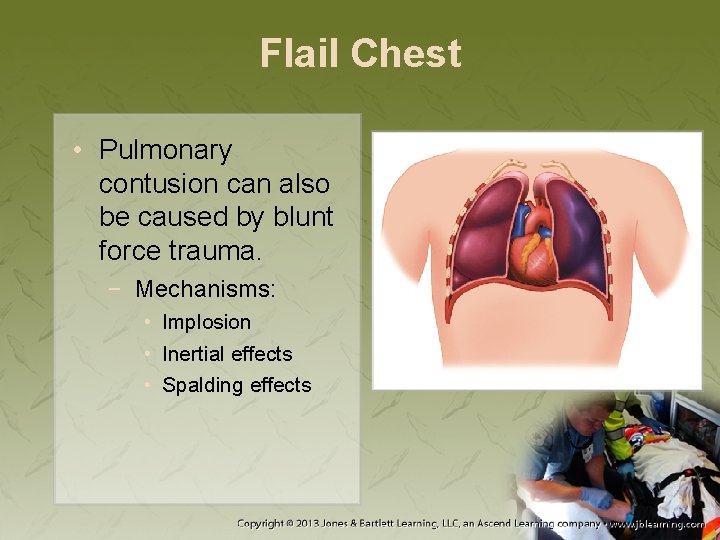 Flail Chest

• Pulmonary contusion can also be caused by blunt force trauma.
- Mechanisms:
• Implosion
• Inertial effects
• Spalding effects

Copyright © 2013 Jones & Bartlett Learning, LLC, an Ascend Learning company • www.jblearning.com